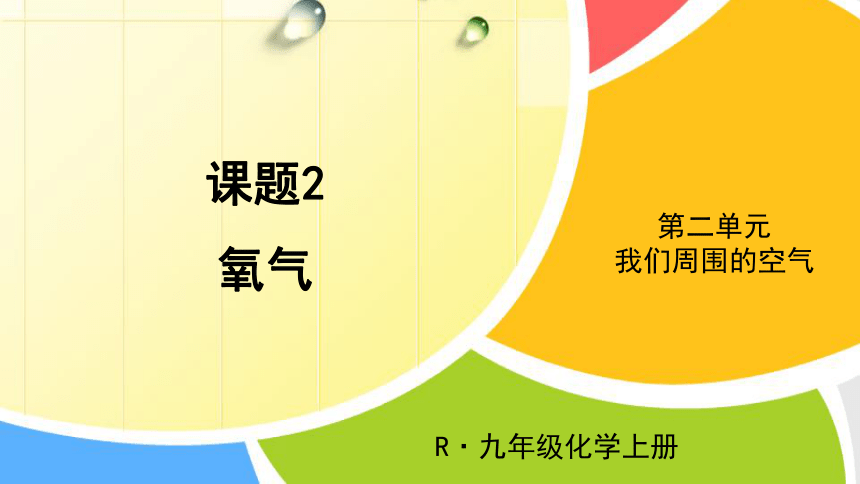 课题2
氧气

第二单元
我们周围的空气

R · 九年级化学上册